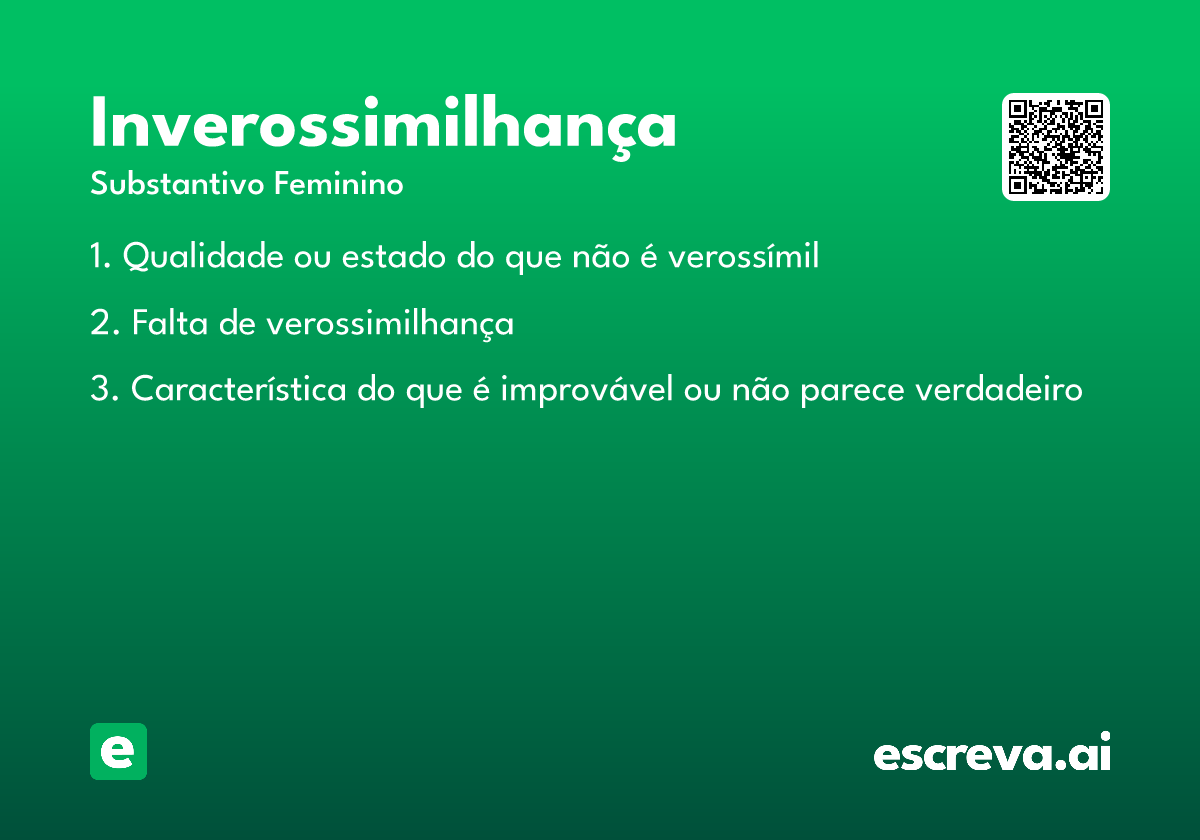 Inverossimilhança
Substantivo Feminino

1. Qualidade ou estado do que não é verossímil

2. Falta de verossimilhança

3. Característica do que é improvável ou não parece verdadeiro

e

escreva.ai